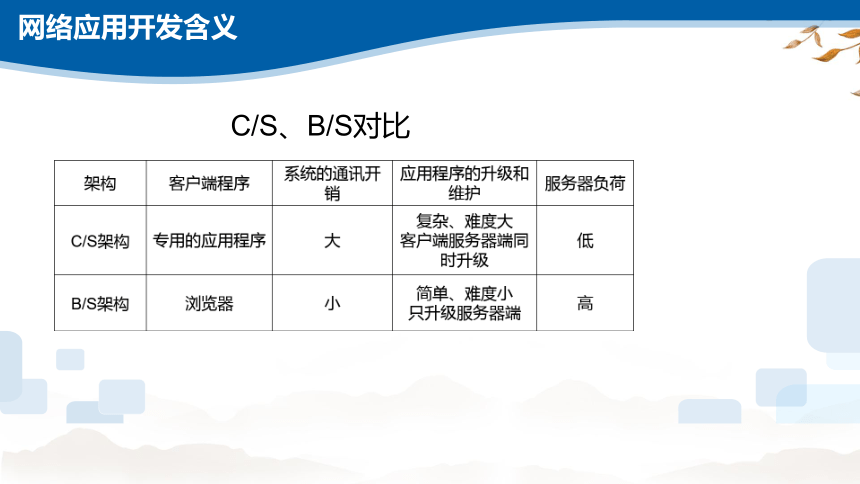 网络应用开发含义

C/S、B/S对比

| 架构 | 客户端程序 | 系统的通讯开销 | 应用程序的升级和维护 | 服务器负荷 |
|---|---|---|---|---|
| C/S架构 | 专用的应用程序 | 大 | 复杂、难度大 客户端服务器端同时升级 | 低 |
| B/S架构 | 浏览器 | 小 | 简单、难度小 只升级服务器端 | 高 |